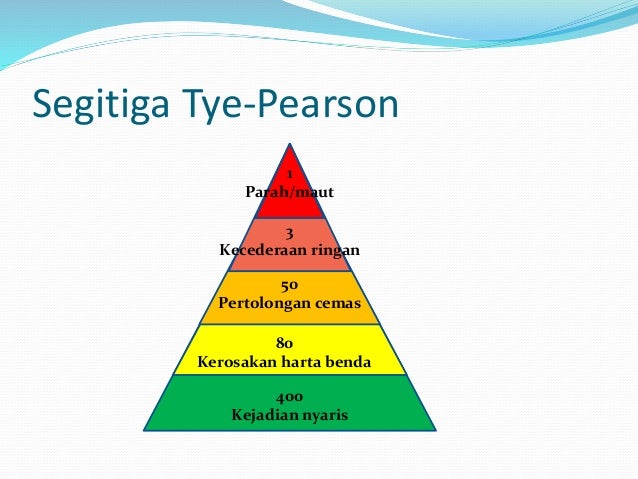 Segitiga Tye-Pearson

1
Parah/maut

3
Kecederaan ringan

50
Pertolongan cemas

80
Kerosakan harta benda

400
Kejadian nyaris